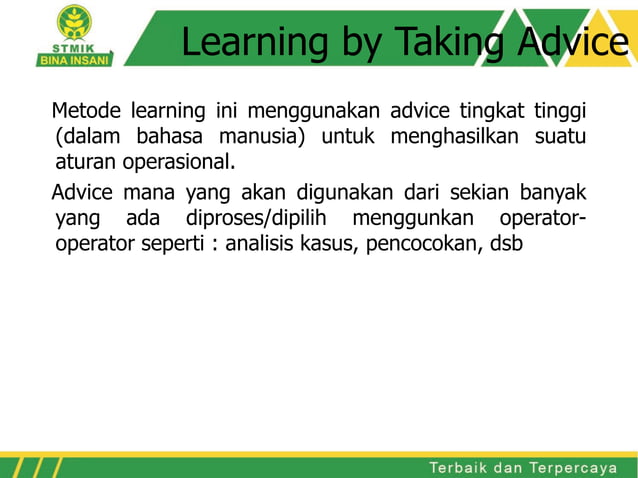 STMIK
BINA INSANI

Learning by Taking Advice

Metode learning ini menggunakan advice tingkat tinggi (dalam bahasa manusia) untuk menghasilkan suatu aturan operasional.

Advice mana yang akan digunakan dari sekian banyak yang ada diproses/dipilih menggunkan operator-operator seperti : analisis kasus, pencocokan, dsb

Terbaik dan Terpercaya